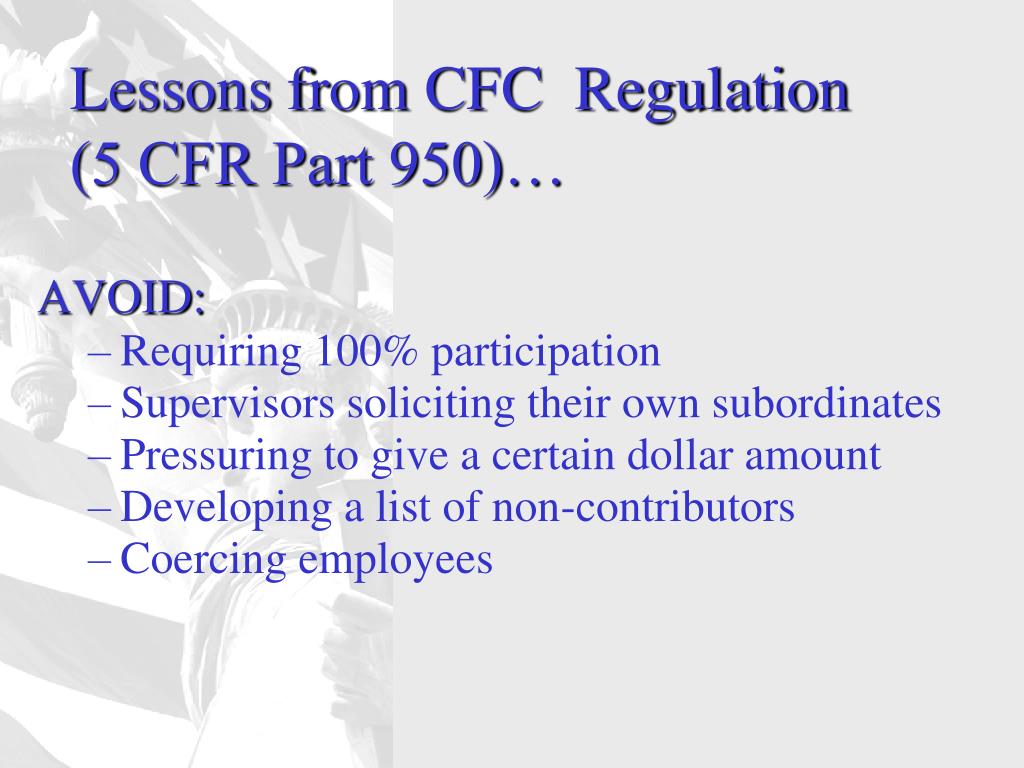 Lessons from CFC Regulation (5 CFR Part 950)…

AVOID:
– Requiring 100% participation
– Supervisors soliciting their own subordinates
– Pressuring to give a certain dollar amount
– Developing a list of non-contributors
– Coercing employees